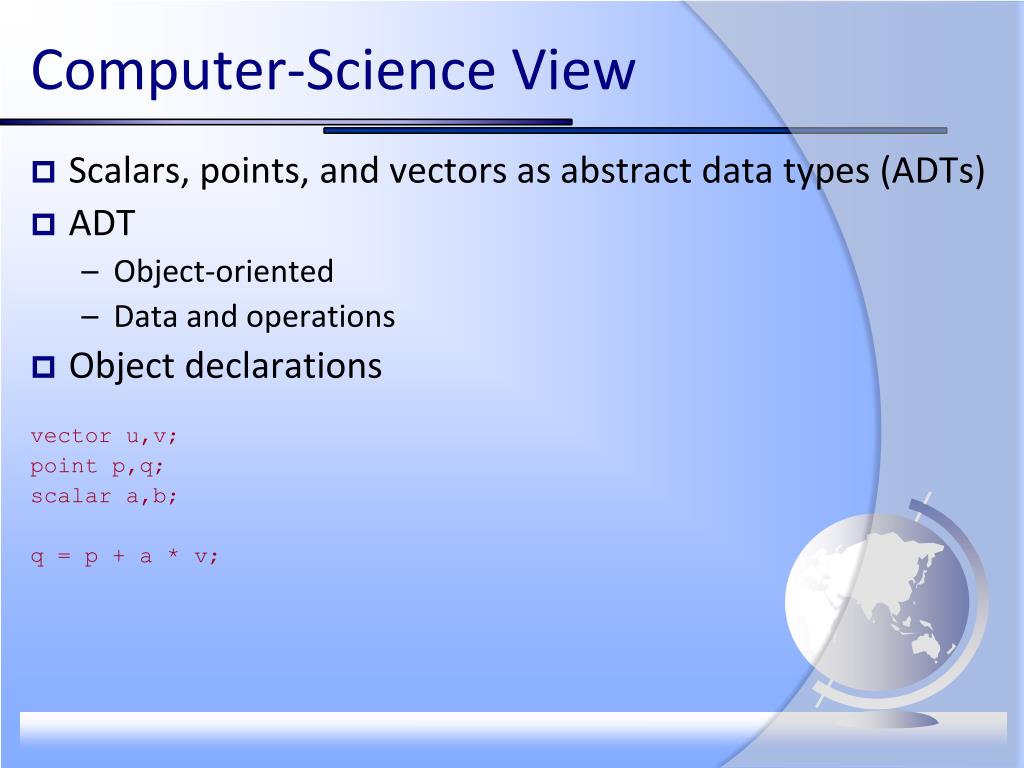 Computer-Science View

Scalars, points, and vectors as abstract data types (ADTs)

ADT

– Object-oriented
– Data and operations

Object declarations

vector u,v;
point p,q;
scalar a,b;

q = p + a * v;